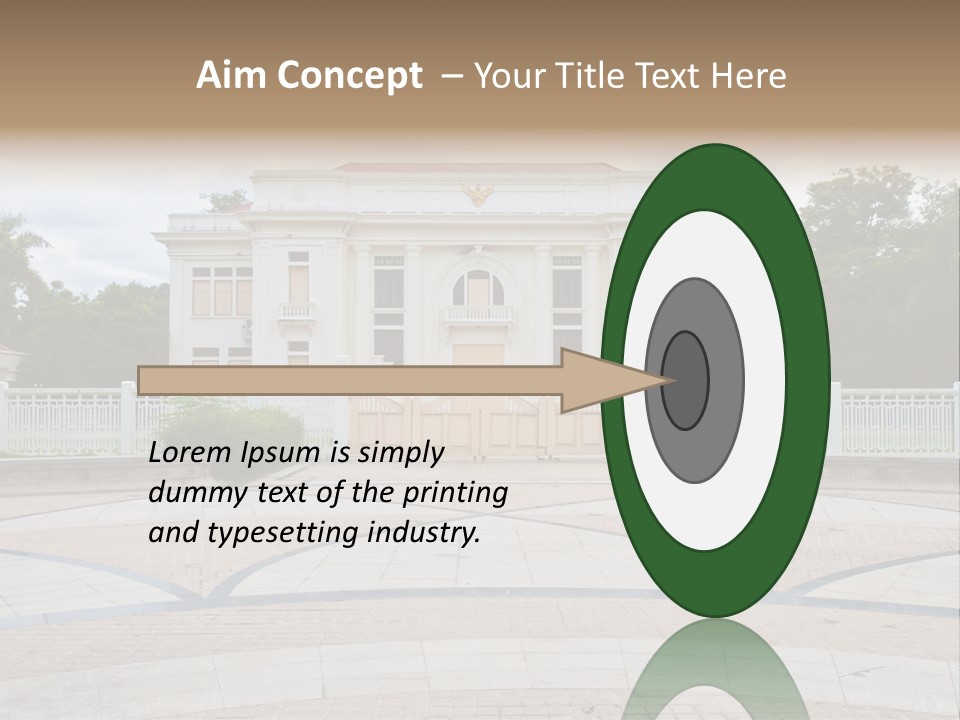 Aim Concept – Your Title Text Here

Lorem Ipsum is simply dummy text of the printing and typesetting industry.